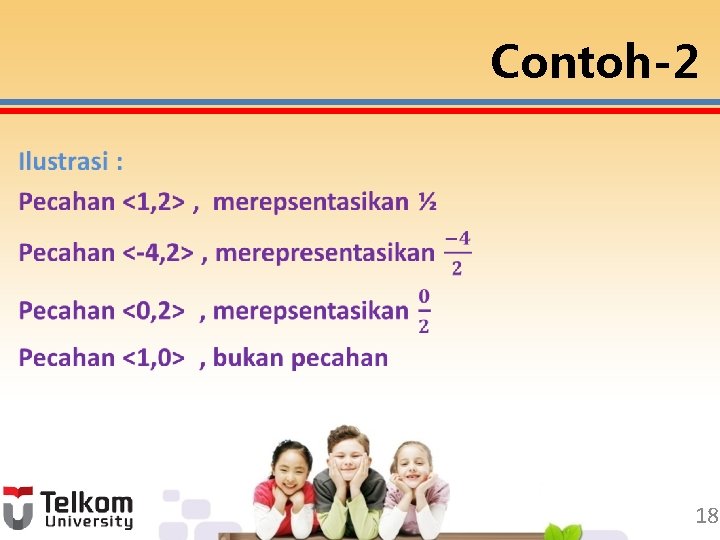 Contoh-2

Ilustrasi :

Pecahan <1,2> , merepsentasikan ½

Pecahan <-4,2> , merepresentasikan $\frac{-4}{2}$

Pecahan <0,2> , merepsentasikan $\frac{0}{2}$

Pecahan <1,0> , bukan pecahan

Telkom University

18